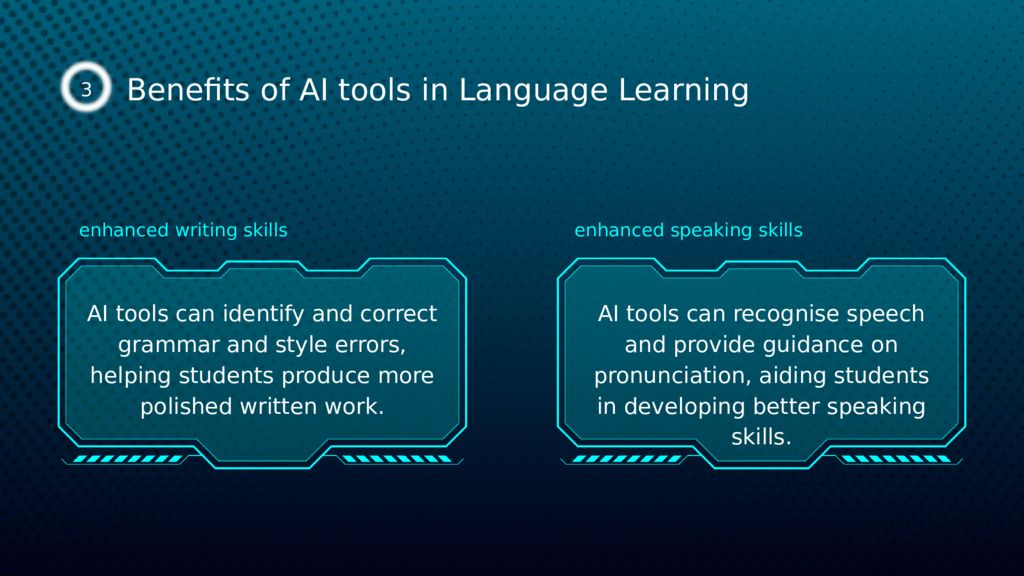 3 Benefits of AI tools in Language Learning

enhanced writing skills

AI tools can identify and correct grammar and style errors, helping students produce more polished written work.

enhanced speaking skills

AI tools can recognise speech and provide guidance on pronunciation, aiding students in developing better speaking skills.